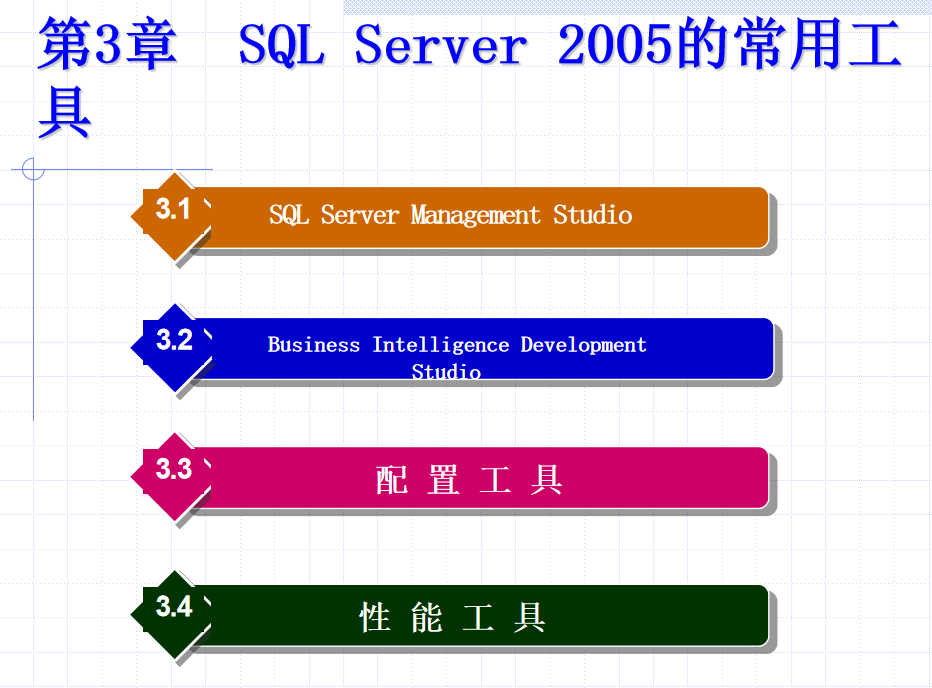 第3章 SQL Server 2005的常用工具

3.1 SQL Server Management Studio

3.2 Business Intelligence Development Studio

3.3 配 置 工 具

3.4 性 能 工 具